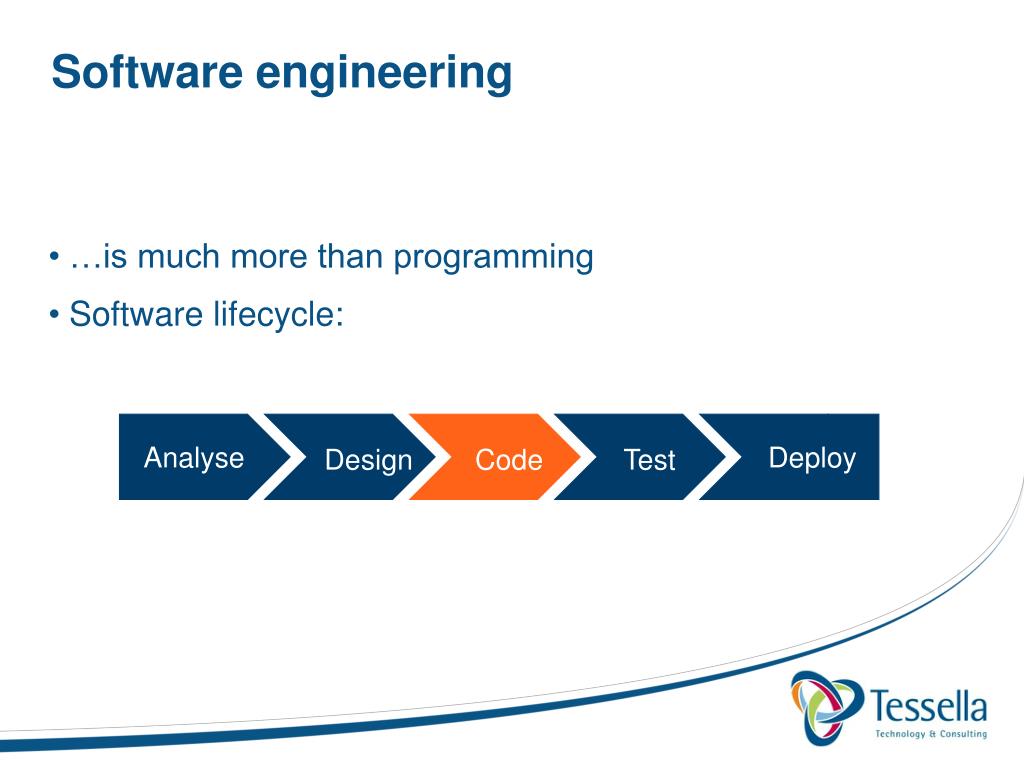 Software engineering

• …is much more than programming
• Software lifecycle:

Analyse
Design
Code
Test
Deploy

Tessella
Technology & Consulting